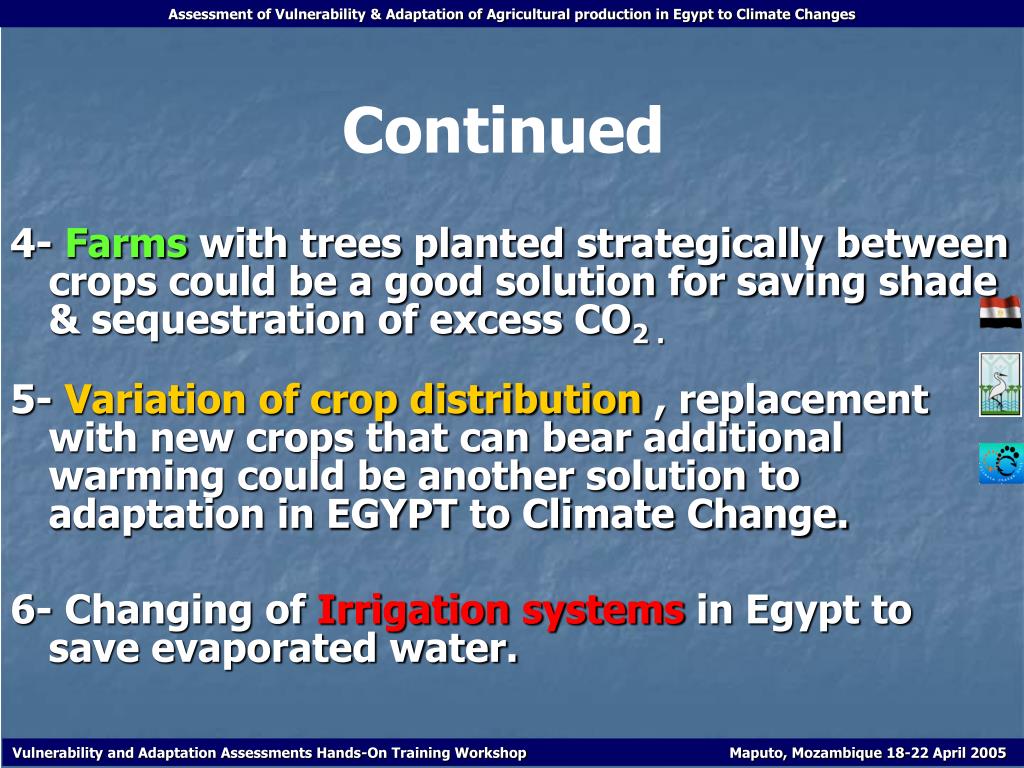 Assessment of Vulnerability & Adaptation of Agricultural production in Egypt to Climate Changes

Continued

4- Farms with trees planted strategically between crops could be a good solution for saving shade & sequestration of excess $CO_2$ .

5- Variation of crop distribution , replacement with new crops that can bear additional warming could be another solution to adaptation in EGYPT to Climate Change.

6- Changing of Irrigation systems in Egypt to save evaporated water.

Vulnerability and Adaptation Assessments Hands-On Training Workshop

Maputo, Mozambique 18-22 April 2005